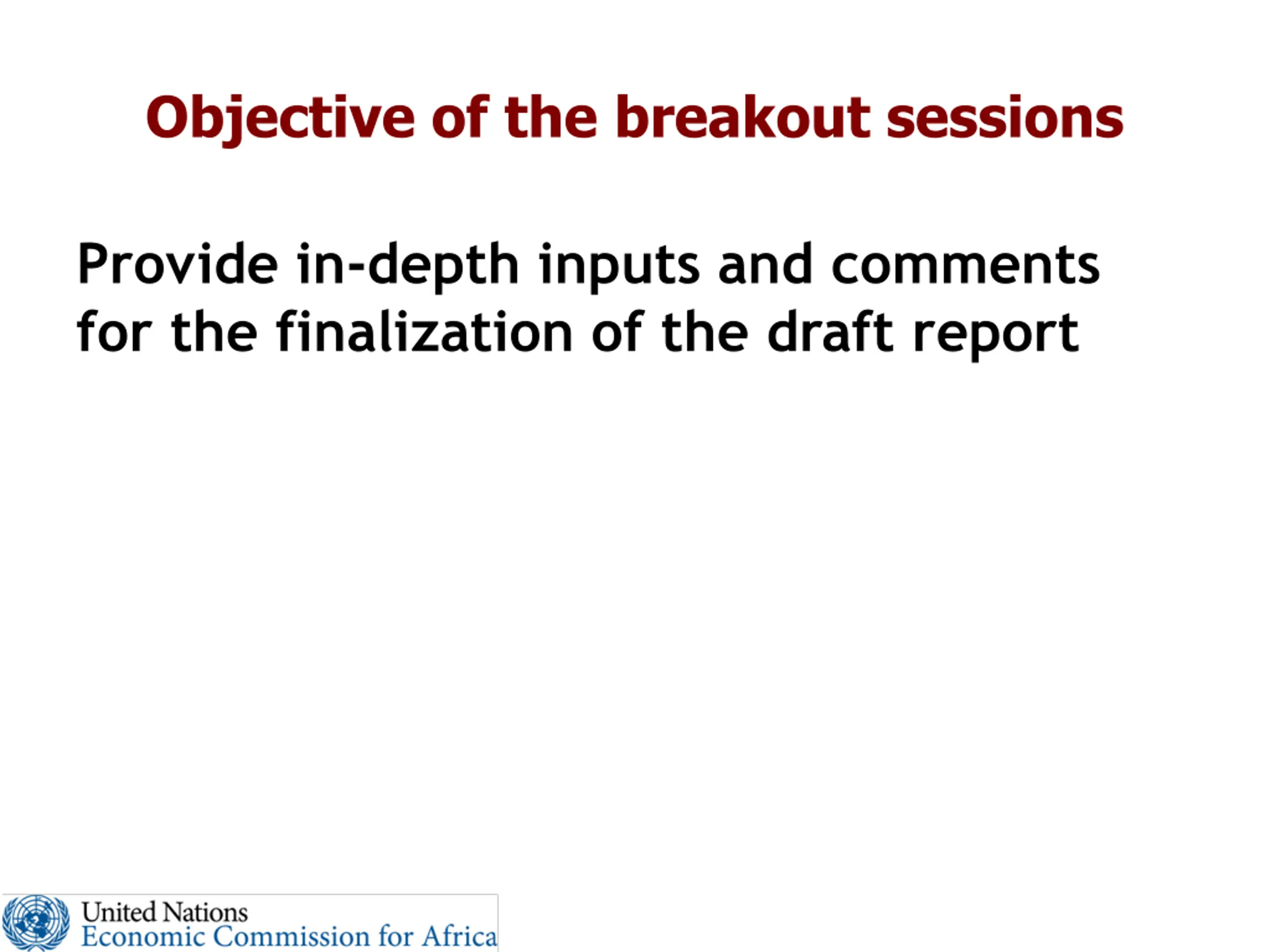 Objective of the breakout sessions

Provide in-depth inputs and comments for the finalization of the draft report

United Nations
Economic Commission for Africa